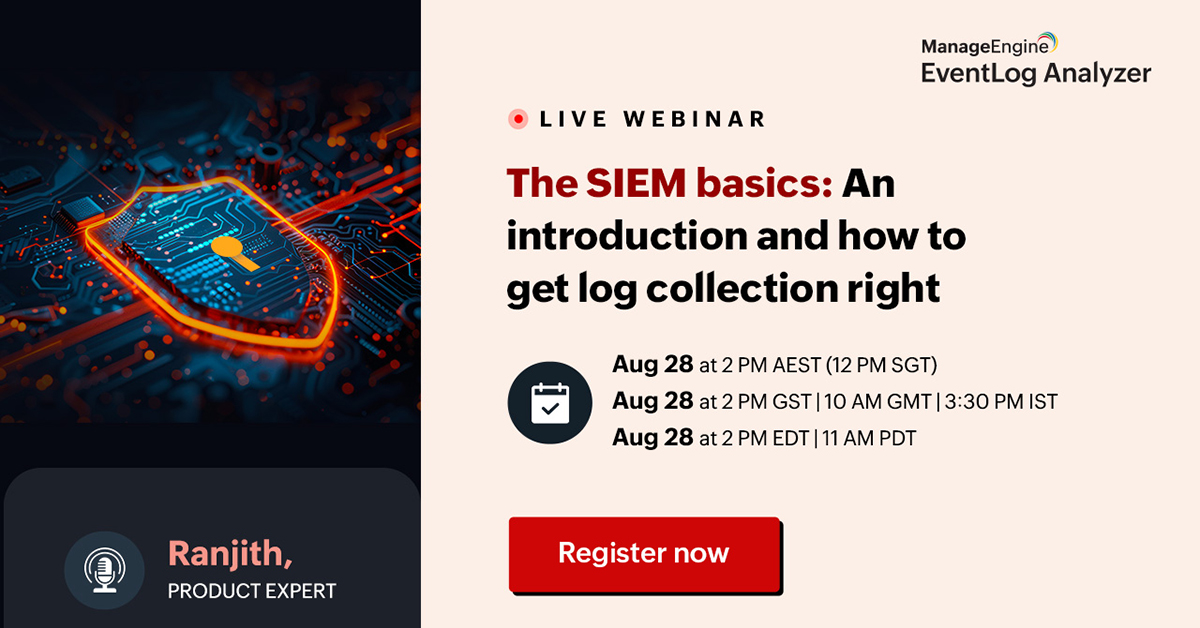 ManageEngine
EventLog Analyzer

LIVE WEBINAR

The SIEM basics: An introduction and how to get log collection right

Aug 28 at 2 PM AEST (12 PM SGT)
Aug 28 at 2 PM GST | 10 AM GMT | 3:30 PM IST
Aug 28 at 2 PM EDT | 11 AM PDT

Register now

Ranjith,
PRODUCT EXPERT